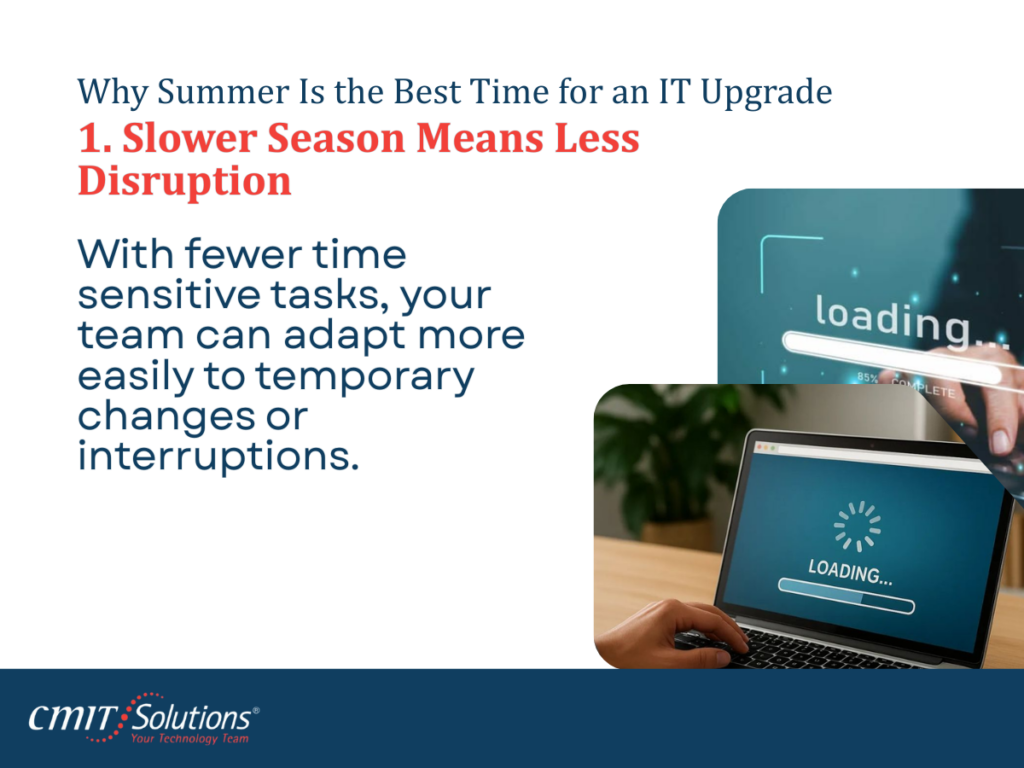 Why Summer Is the Best Time for an IT Upgrade

1. Slower Season Means Less Disruption

With fewer time sensitive tasks, your team can adapt more easily to temporary changes or interruptions.

loading...

85% COMPLETE

LOADING...

CMIT Solutions®
Your Technology Team